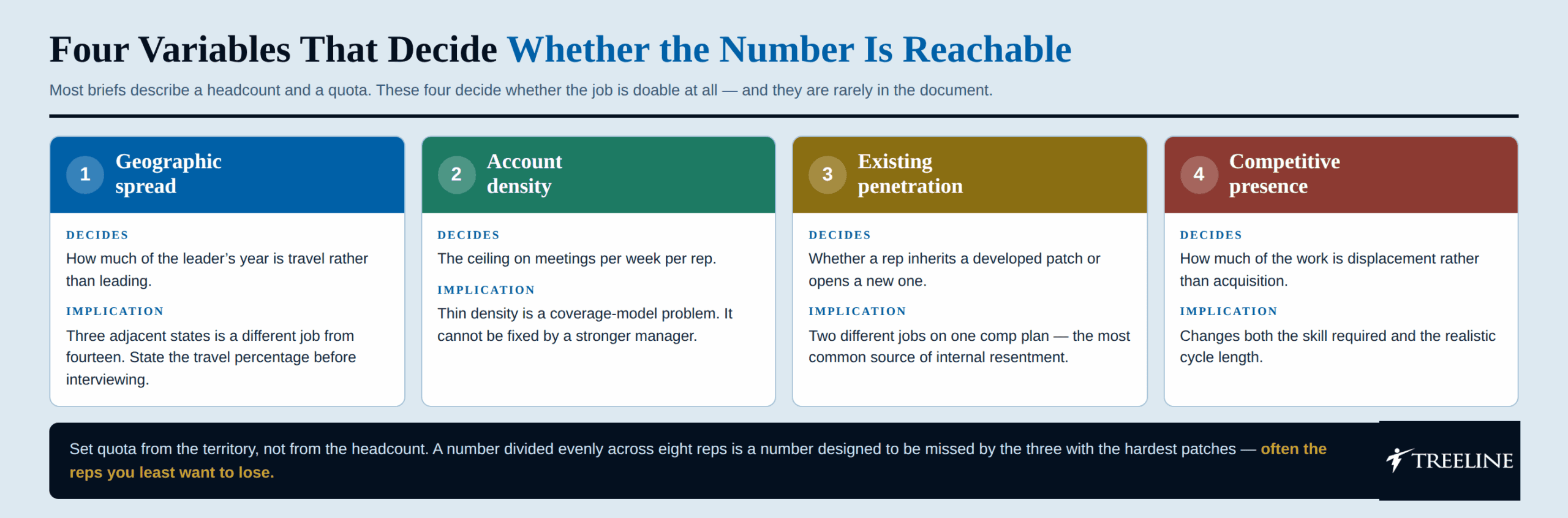 Four Variables That Decide Whether the Number Is Reachable

Most briefs describe a headcount and a quota. These four decide whether the job is doable at all — and they are rarely in the document.

1 Geographic spread

DECIDES

How much of the leader's year is travel rather than leading.

IMPLICATION

Three adjacent states is a different job from fourteen. State the travel percentage before interviewing.

2 Account density

DECIDES

The ceiling on meetings per week per rep.

IMPLICATION

Thin density is a coverage-model problem. It cannot be fixed by a stronger manager.

3 Existing penetration

DECIDES

Whether a rep inherits a developed patch or opens a new one.

IMPLICATION

Two different jobs on one comp plan — the most common source of internal resentment.

4 Competitive presence

DECIDES

How much of the work is displacement rather than acquisition.

IMPLICATION

Changes both the skill required and the realistic cycle length.

Set quota from the territory, not from the headcount. A number divided evenly across eight reps is a number designed to be missed by the three with the hardest patches — often the reps you least want to lose.

TREELINE